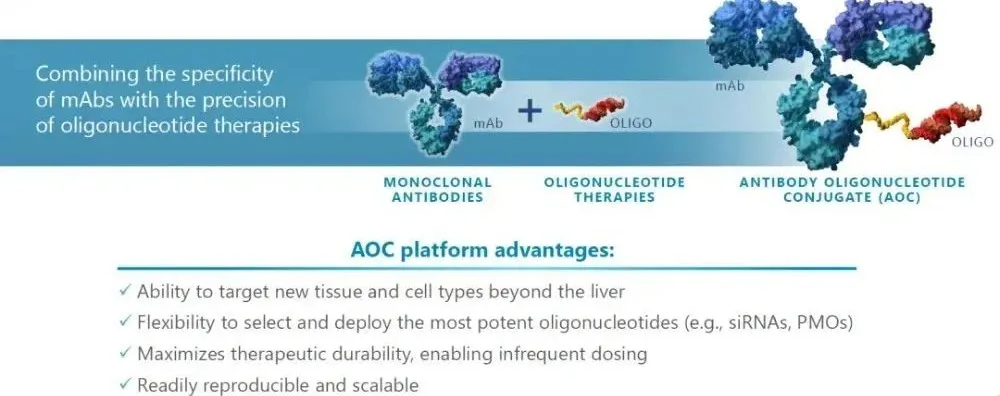 Combining the specificity of mAbs with the precision of oligonucleotide therapies

mAb

+

OLIGO

mAb

OLIGO

MONOCLONAL ANTIBODIES

OLIGONUCLEOTIDE THERAPIES

ANTIBODY OLIGONUCLEOTIDE CONJUGATE (AOC)

AOC platform advantages:

✓ Ability to target new tissue and cell types beyond the liver
✓ Flexibility to select and deploy the most potent oligonucleotides (e.g., siRNAs, PMOs)
✓ Maximizes therapeutic durability, enabling infrequent dosing
✓ Readily reproducible and scalable